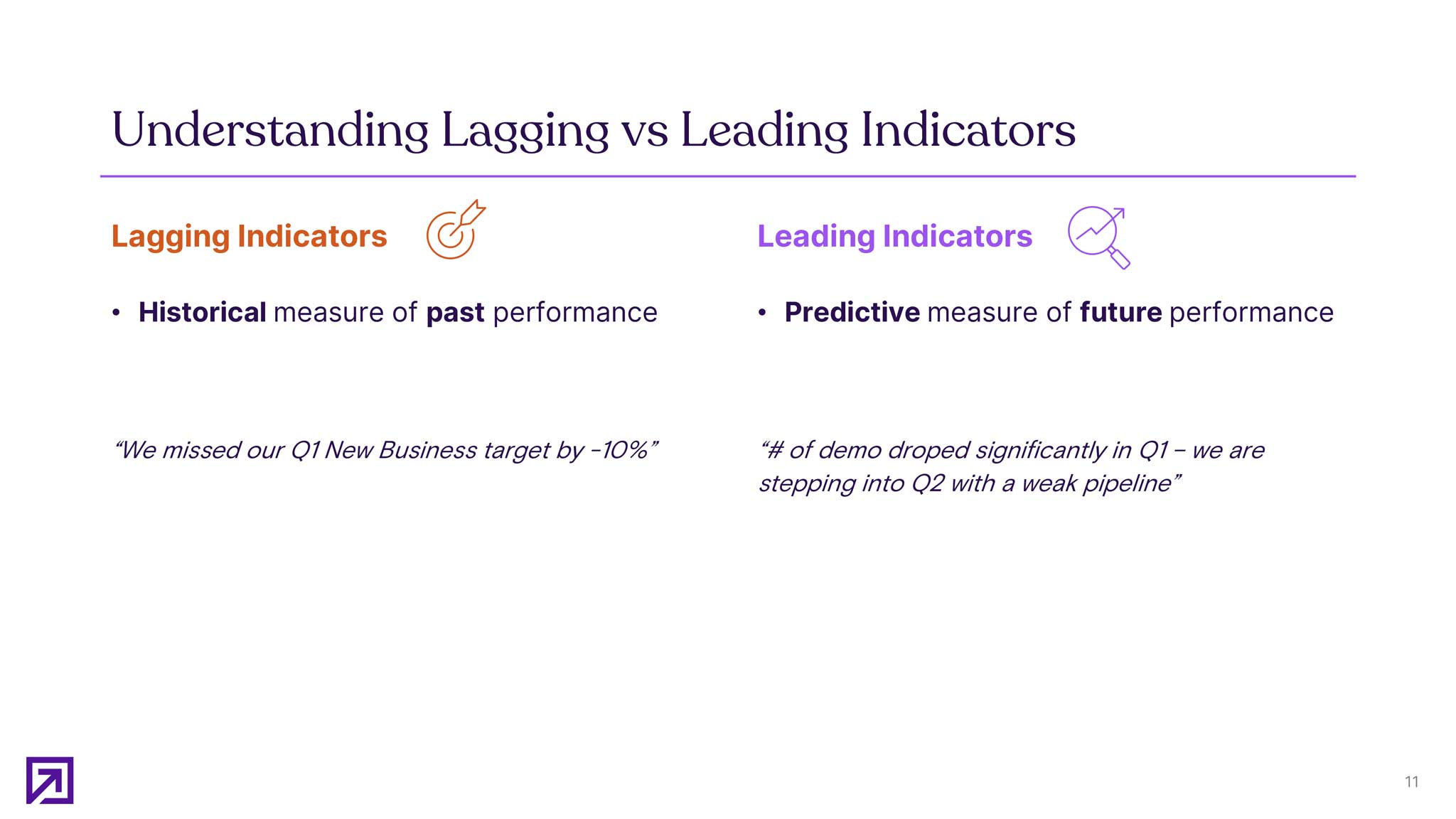 Understanding Lagging vs Leading Indicators

Lagging Indicators

• Historical measure of past performance

“We missed our Q1 New Business target by -10%”

Leading Indicators

• Predictive measure of future performance

“# of demo droped significantly in Q1 – we are stepping into Q2 with a weak pipeline”

11